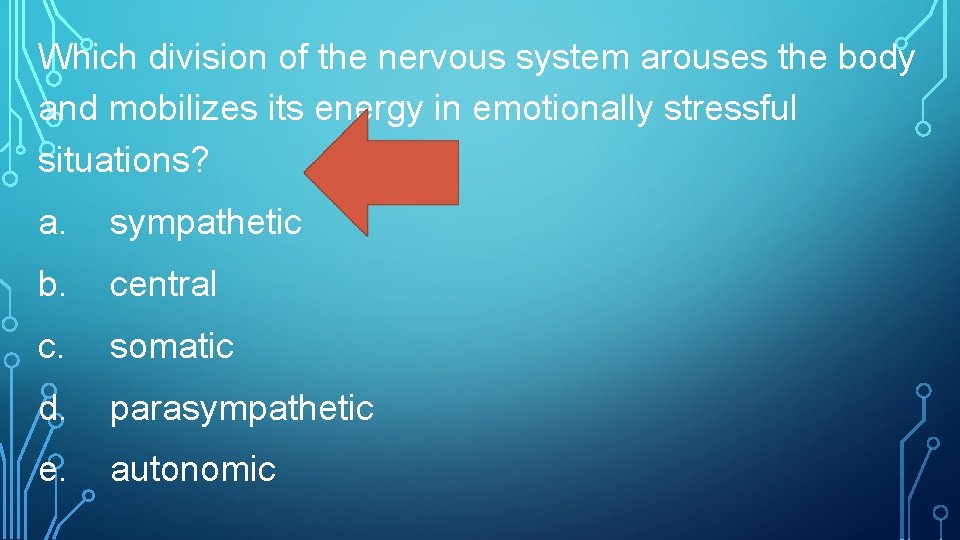 Which division of the nervous system arouses the body and mobilizes its energy in emotionally stressful situations?

a. sympathetic

b. central

c. somatic

d. parasympathetic

e. autonomic